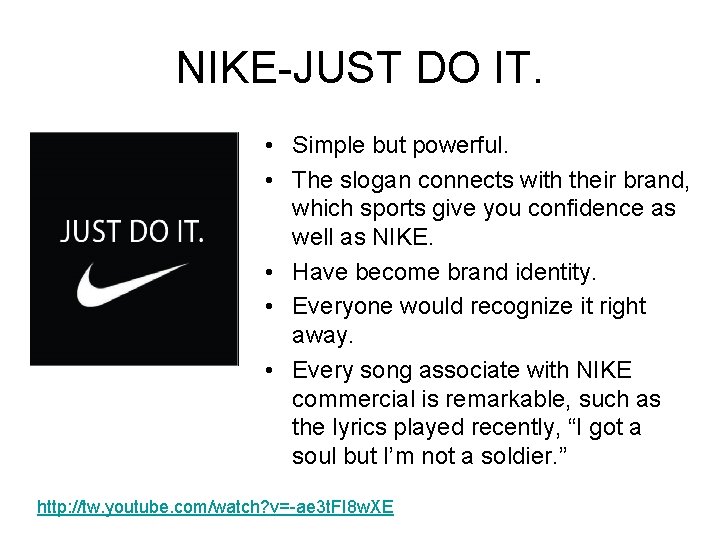 NIKE-JUST DO IT.

JUST DO IT.

• Simple but powerful.
• The slogan connects with their brand, which sports give you confidence as well as NIKE.
• Have become brand identity.
• Everyone would recognize it right away.
• Every song associate with NIKE commercial is remarkable, such as the lyrics played recently, "I got a soul but I'm not a soldier."

http://tw.youtube.com/watch?v=-ae3tFI8wXE